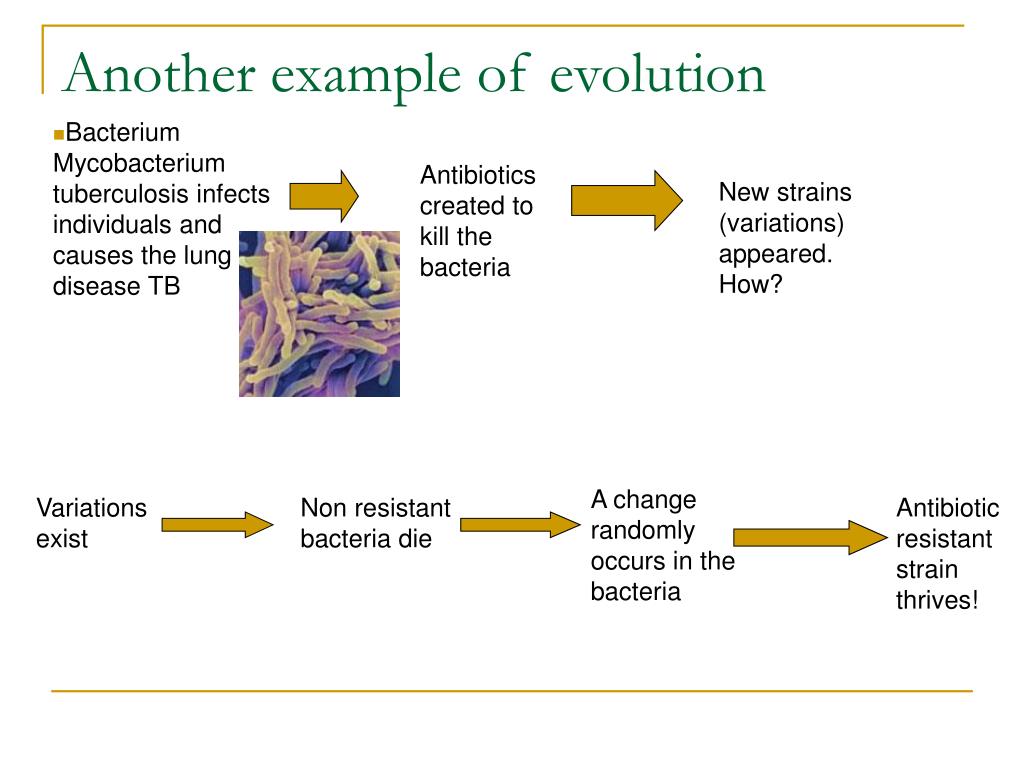 Another example of evolution

Bacterium Mycobacterium tuberculosis infects individuals and causes the lung disease TB

Antibiotics created to kill the bacteria

New strains (variations) appeared. How?

Variations exist

Non resistant bacteria die

A change randomly occurs in the bacteria

Antibiotic resistant strain thrives!